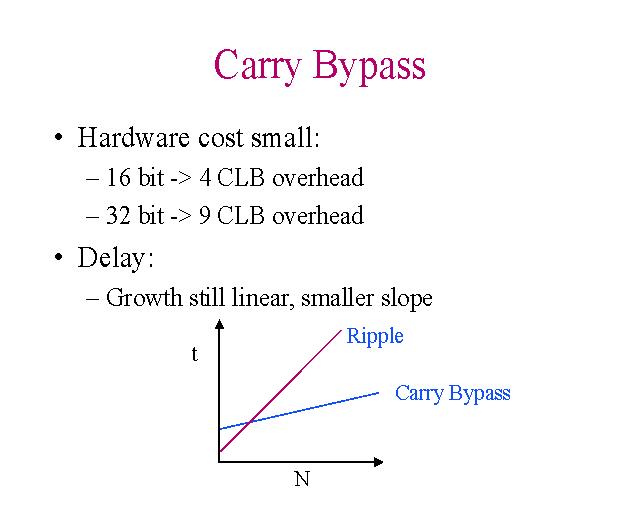 Carry Bypass

• Hardware cost small:

– 16 bit -> 4 CLB overhead

– 32 bit -> 9 CLB overhead

• Delay:

– Growth still linear, smaller slope

t

Ripple

Carry Bypass

N